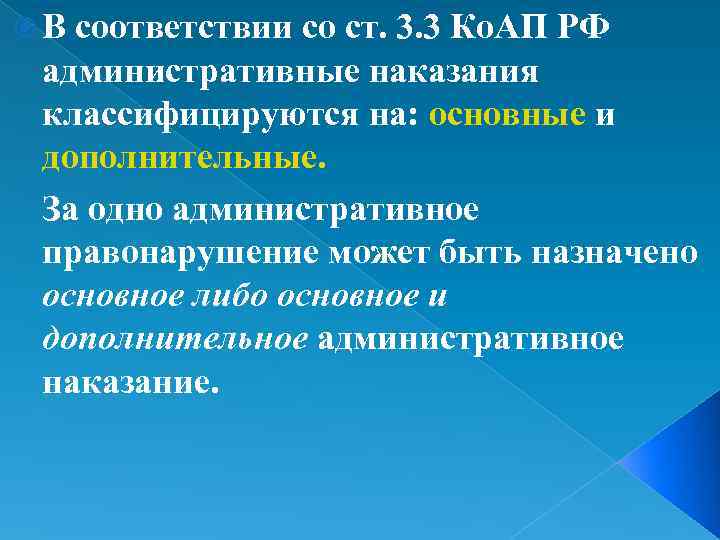 В соответствии со ст. 3.3 КоАП РФ административные наказания классифицируются на: основные и дополнительные.

За одно административное правонарушение может быть назначено основное либо основное и дополнительное административное наказание.